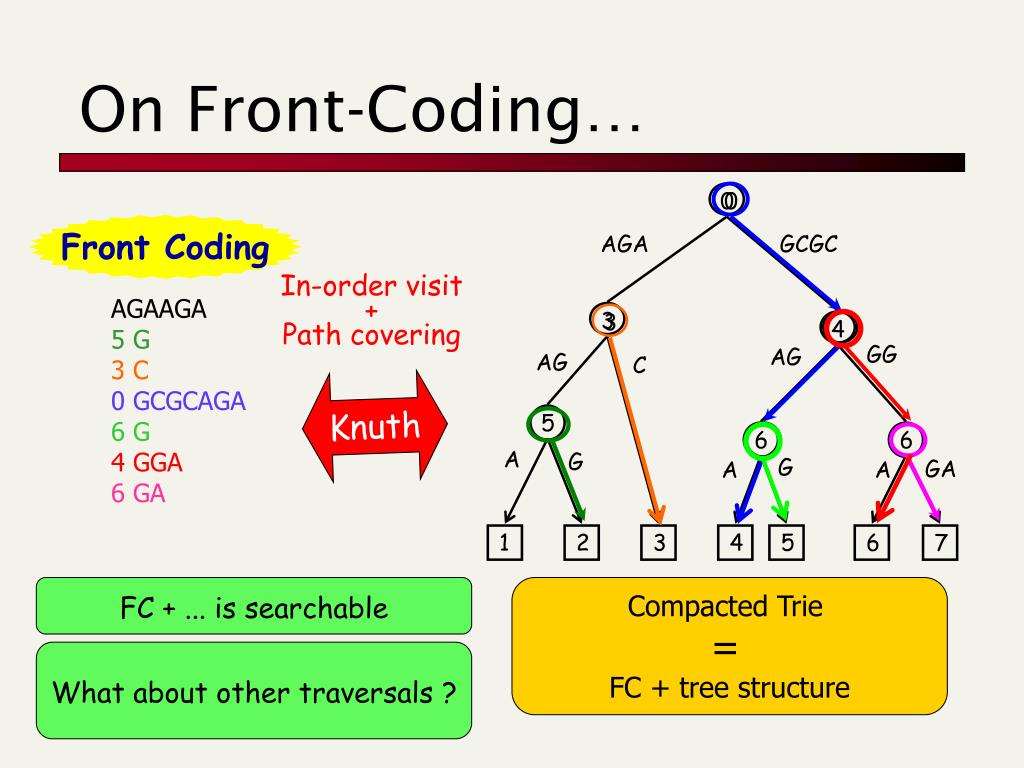 On Front-Coding…

Front Coding

AGAAGA
5 G
3 C
0 GCGCAGA
6 G
4 GGA
6 GA

In-order visit
+
Path covering

Knuth

0
AGA
GCGC
3
4
AG
C
AG
GG
5
6
6
A
G
A
G
A
GA
1
2
3
4
5
6
7

FC + … is searchable

What about other traversals ?

Compacted Trie
=
FC + tree structure